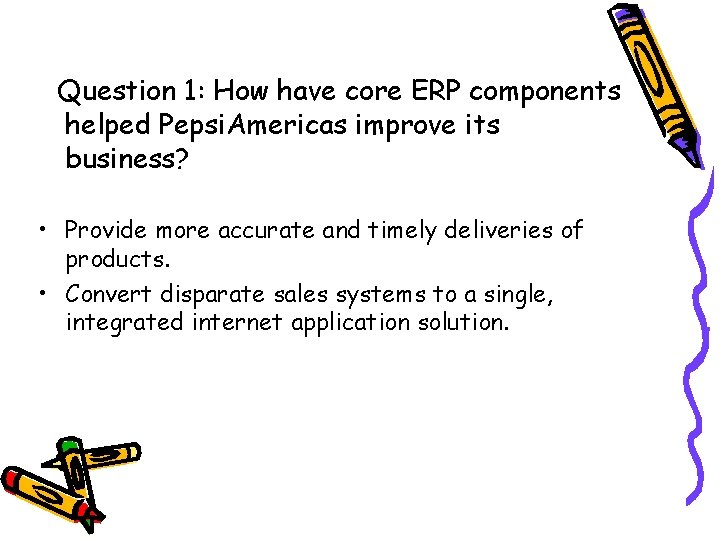 Question 1: How have core ERP components helped PepsiAmericas improve its business?

• Provide more accurate and timely deliveries of products.
• Convert disparate sales systems to a single, integrated internet application solution.